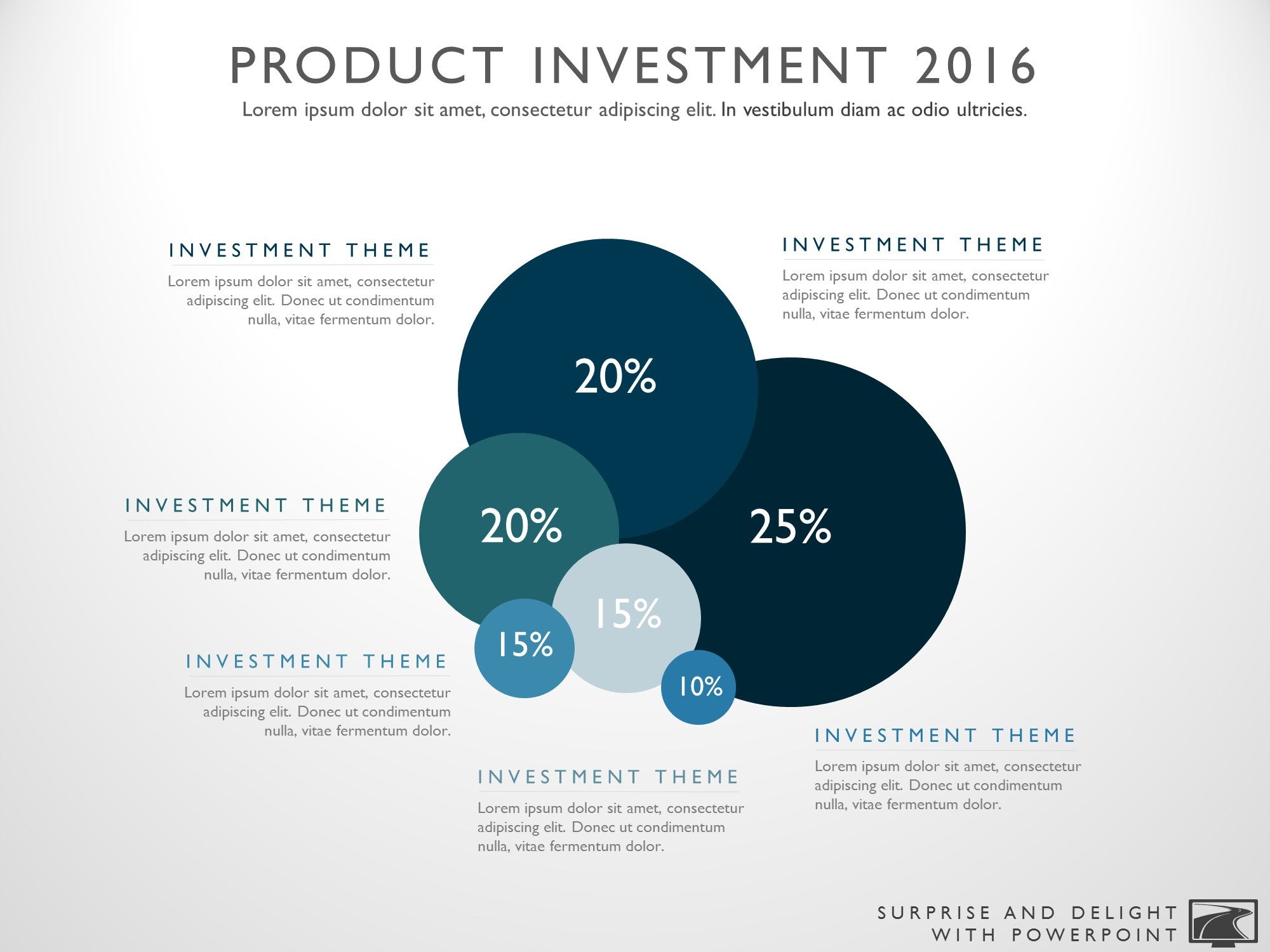 PRODUCT INVESTMENT 2016

Lorem ipsum dolor sit amet, consectetur adipiscing elit. In vestibulum diam ac odio ultricies.

INVESTMENT THEME

Lorem ipsum dolor sit amet, consectetur adipiscing elit. Donec ut condimentum nulla, vitae fermentum dolor.

INVESTMENT THEME

Lorem ipsum dolor sit amet, consectetur adipiscing elit. Donec ut condimentum nulla, vitae fermentum dolor.

20%

INVESTMENT THEME

Lorem ipsum dolor sit amet, consectetur adipiscing elit. Donec ut condimentum nulla, vitae fermentum dolor.

20%

25%

15%

15%

10%

INVESTMENT THEME

Lorem ipsum dolor sit amet, consectetur adipiscing elit. Donec ut condimentum nulla, vitae fermentum dolor.

INVESTMENT THEME

Lorem ipsum dolor sit amet, consectetur adipiscing elit. Donec ut condimentum nulla, vitae fermentum dolor.

INVESTMENT THEME

Lorem ipsum dolor sit amet, consectetur adipiscing elit. Donec ut condimentum nulla, vitae fermentum dolor.

SURPRISE AND DELIGHT WITH POWERPOINT